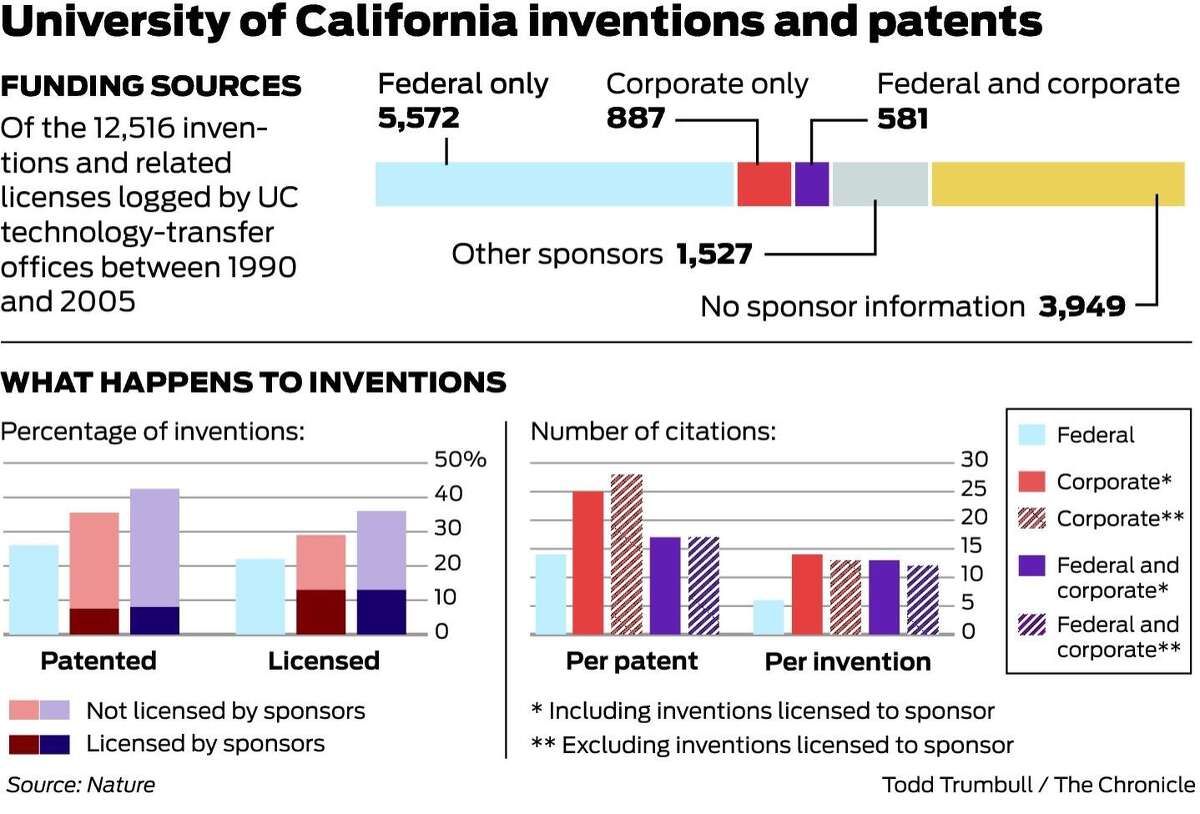 University of California inventions and patents

FUNDING SOURCES

Of the 12,516 inventions and related licenses logged by UC technology-transfer offices between 1990 and 2005

Federal only
5,572

Corporate only
887

Federal and corporate
581

Other sponsors 1,527

No sponsor information 3,949

WHAT HAPPENS TO INVENTIONS

Percentage of inventions:

50%
40
30
20
10
0

Patented

Licensed

Not licensed by sponsors

Licensed by sponsors

Number of citations:

30
25
20
15
10
5
0

Per patent

Per invention

Federal

Corporate*

Corporate**

Federal and corporate*

Federal and corporate**

* Including inventions licensed to sponsor

** Excluding inventions licensed to sponsor

Source: Nature

Todd Trumbull / The Chronicle